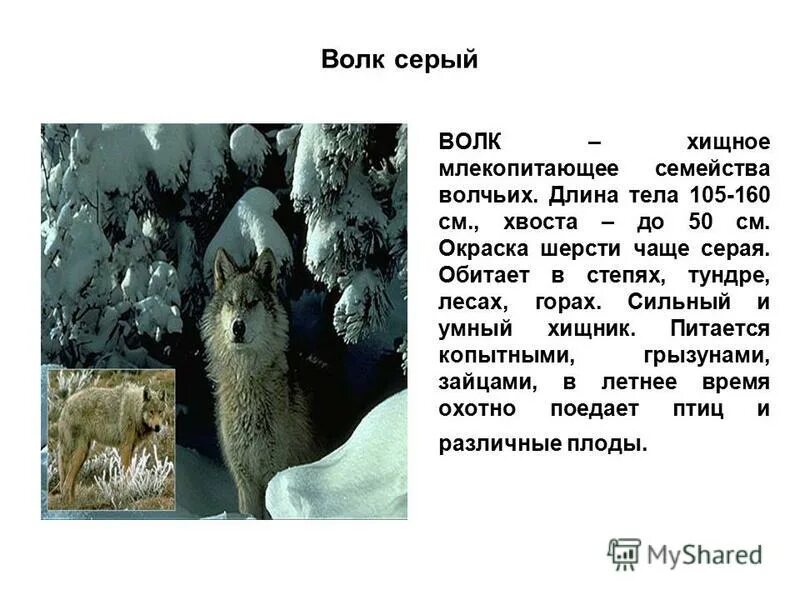 Волк серый

ВОЛК – хищное млекопитающее семейства волчьих. Длина тела 105-160 см., хвоста – до 50 см. Окраска шерсти чаще серая. Обитает в степях, тундре, лесах, горах. Сильный и умный хищник. Питается копытными, грызунами, зайцами, в летнее время охотно поедает птиц и различные плоды.

MyShared